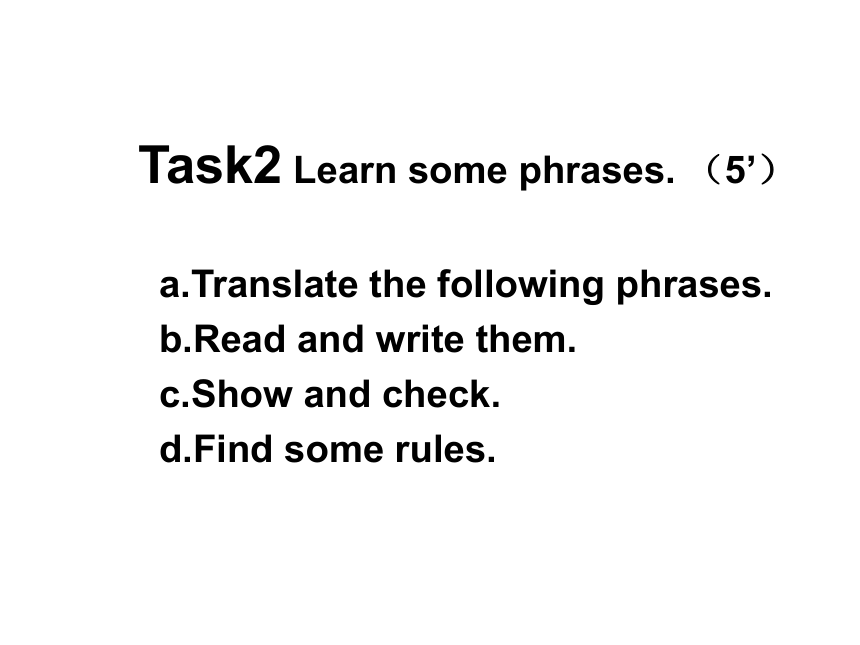 Task2 Learn some phrases. （5’）

a.Translate the following phrases.
b.Read and write them.
c.Show and check.
d.Find some rules.